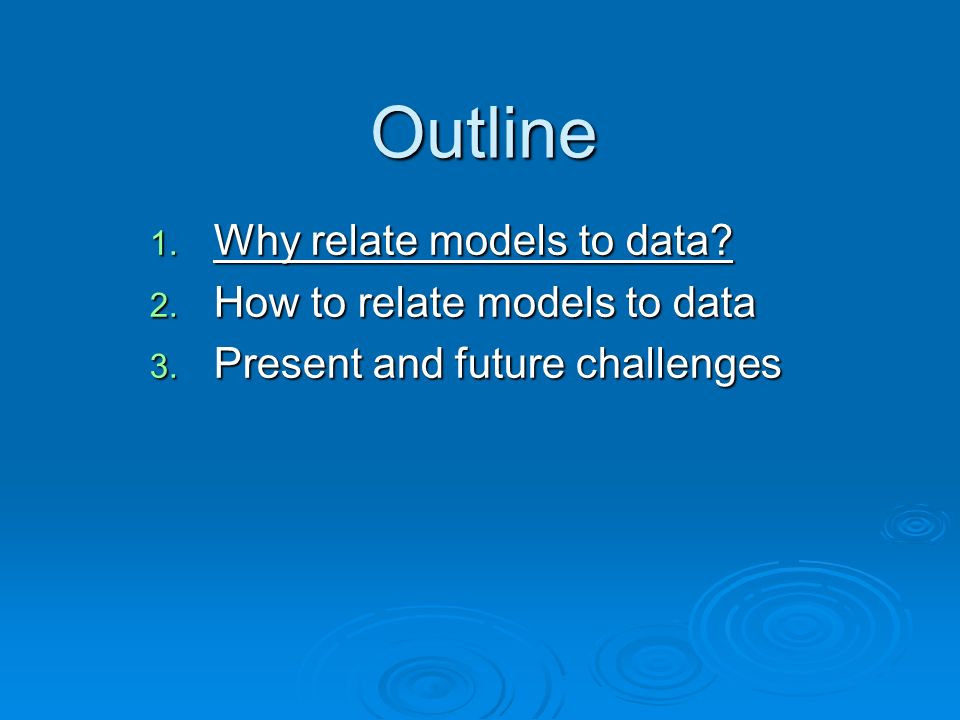 Outline

1. Why relate models to data?
2. How to relate models to data
3. Present and future challenges